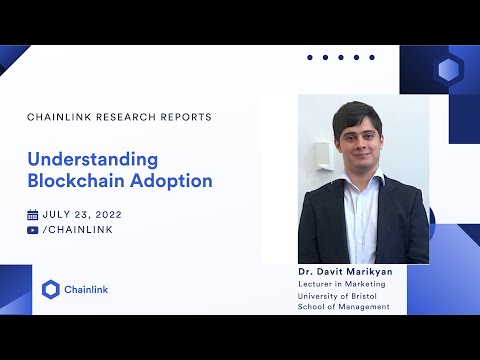 CHAINLINK RESEARCH REPORTS

Understanding Blockchain Adoption

JULY 23, 2022
/CHAINLINK

Chainlink

Dr. Davit Marikyan
Lecturer in Marketing
University of Bristol
School of Management